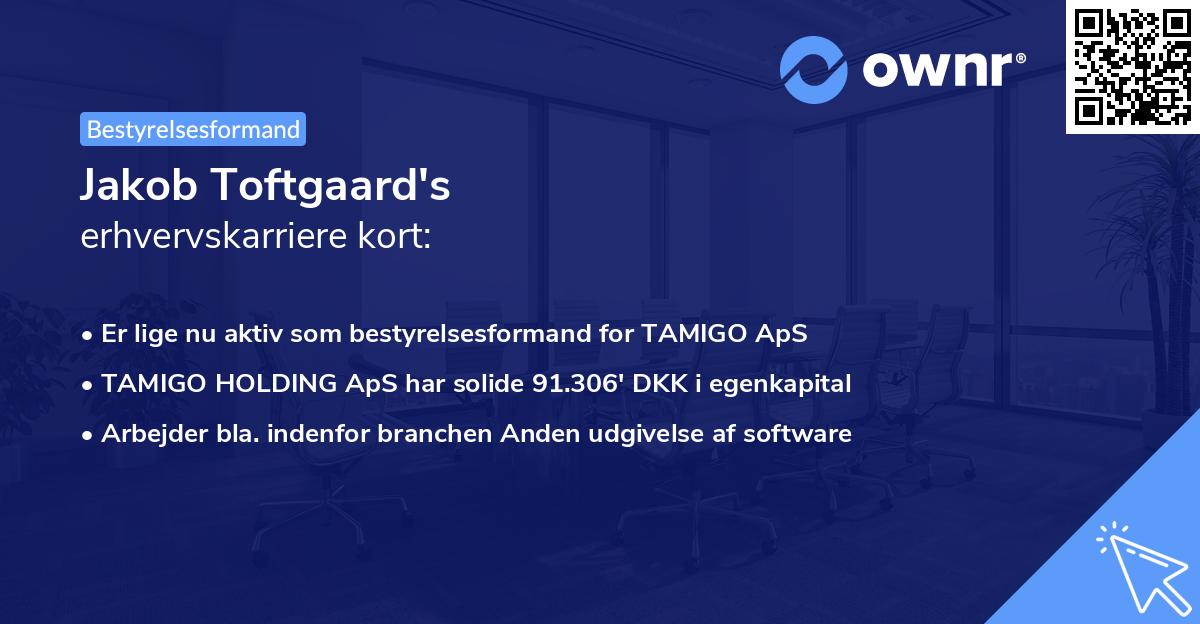 ownr®

Bestyrelsesformand

Jakob Toftgaard's
erhvervskarriere kort:

• Er lige nu aktiv som bestyrelsesformand for TAMIGO ApS
• TAMIGO HOLDING ApS har solide 91.306' DKK i egenkapital
• Arbejder bla. indenfor branchen Anden udgivelse af software